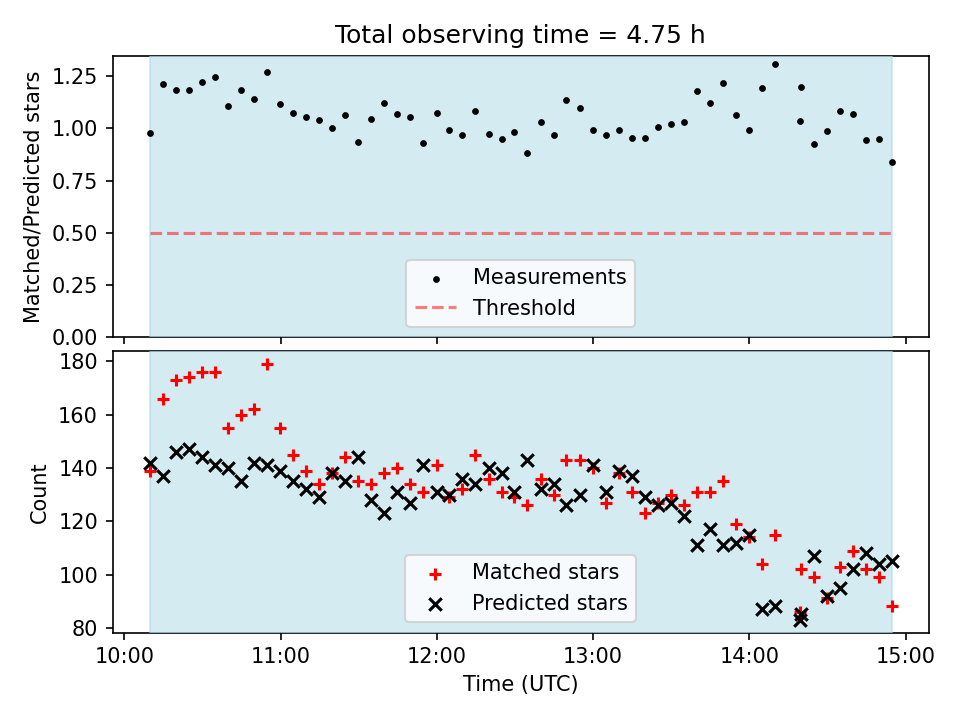 Total observing time = 4.75 h

Matched/Predicted stars

1.25
1.00
0.75
0.50
0.25
0.00

Measurements
Threshold

Count

180
160
140
120
100
80

Matched stars
Predicted stars

10:00
11:00
12:00
13:00
14:00
15:00

Time (UTC)